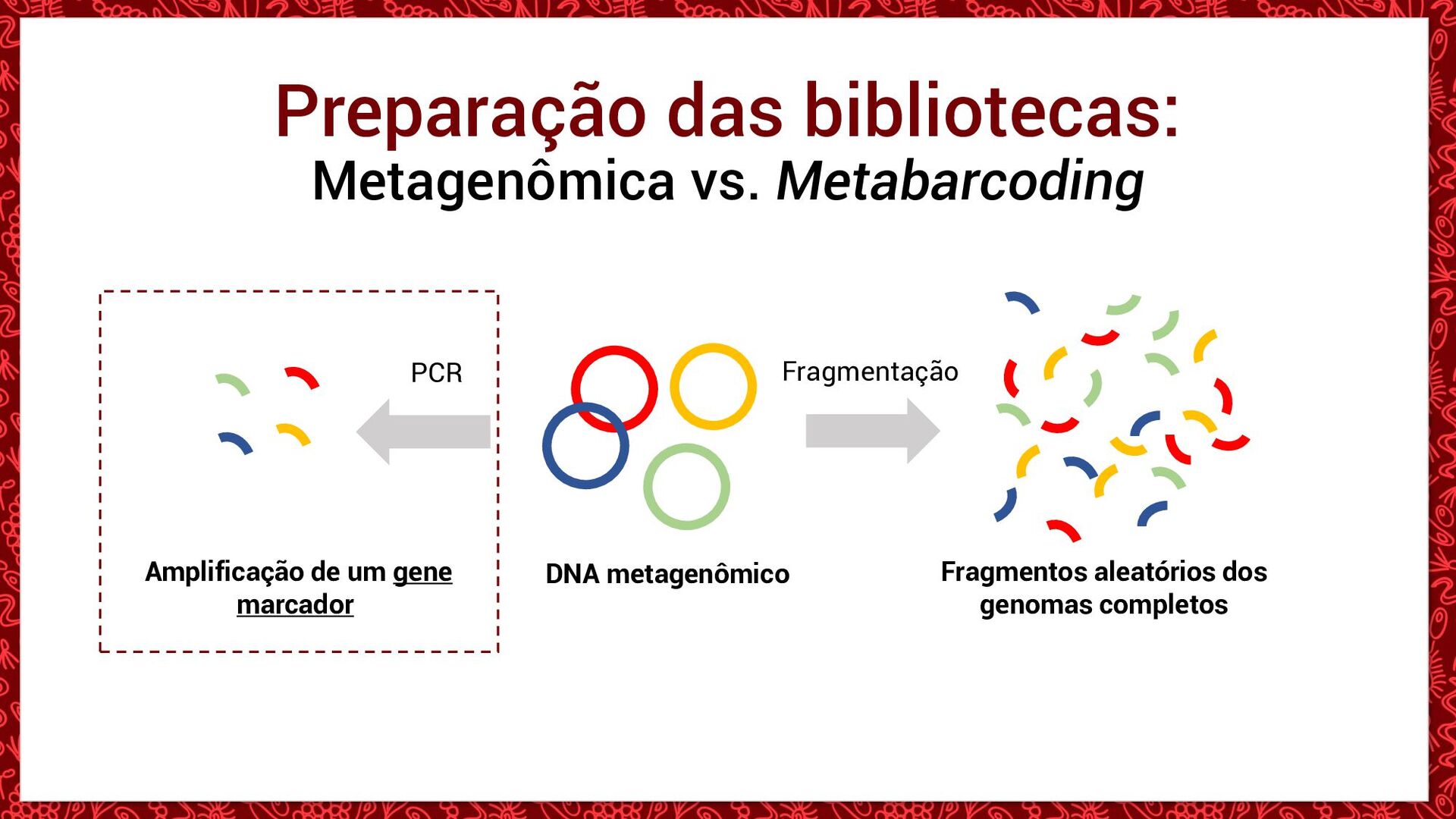 Preparação das bibliotecas:
Metagenômica vs. Metabarcoding

PCR

Fragmentação

Amplificação de um gene marcador

DNA metagenômico

Fragmentos aleatórios dos genomas completos